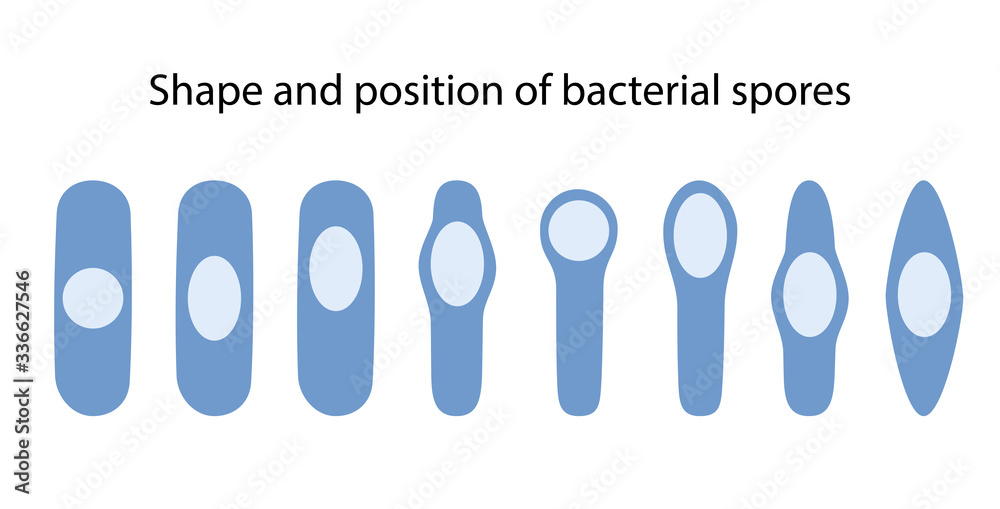 Shape and position of bacterial spores

Adobe Stock | #336627546